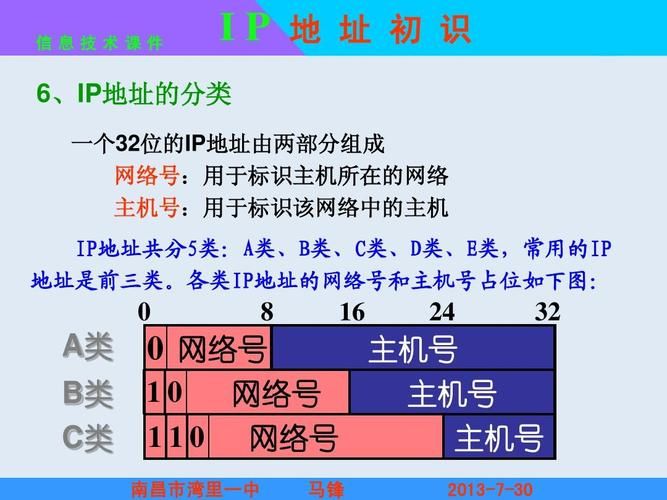 信息技术课件

IP 地址初识

6、IP地址的分类

一个32位的IP地址由两部分组成

网络号：用于标识主机所在的网络

主机号：用于标识该网络中的主机

IP地址共分5类：A类、B类、C类、D类、E类，常用的IP地址是前三类。各类IP地址的网络号和主机号占位如下图：

0 8 16 24 32

A类 0 网络号 主机号

B类 1 0 网络号 主机号

C类 1 1 0 网络号 主机号

南昌市湾里一中 马锋 2013-7-30